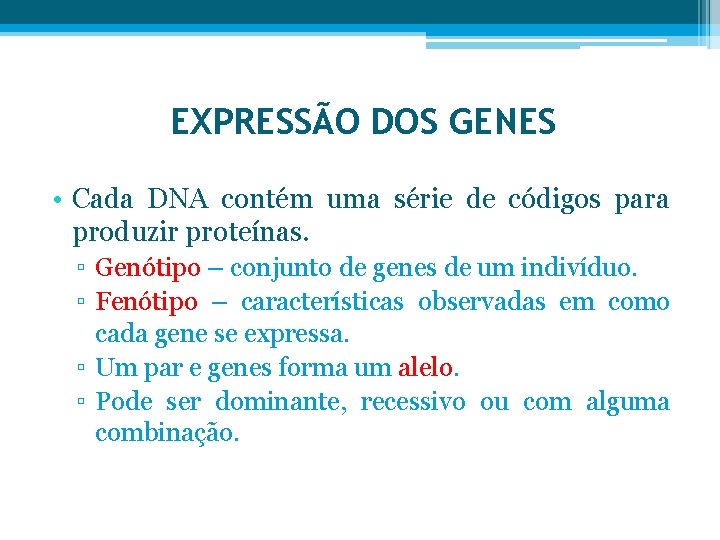 EXPRESSÃO DOS GENES

• Cada DNA contém uma série de códigos para produzir proteínas.
▫ Genótipo – conjunto de genes de um indivíduo.
▫ Fenótipo – características observadas em como cada gene se expressa.
▫ Um par e genes forma um alelo.
▫ Pode ser dominante, recessivo ou com alguma combinação.